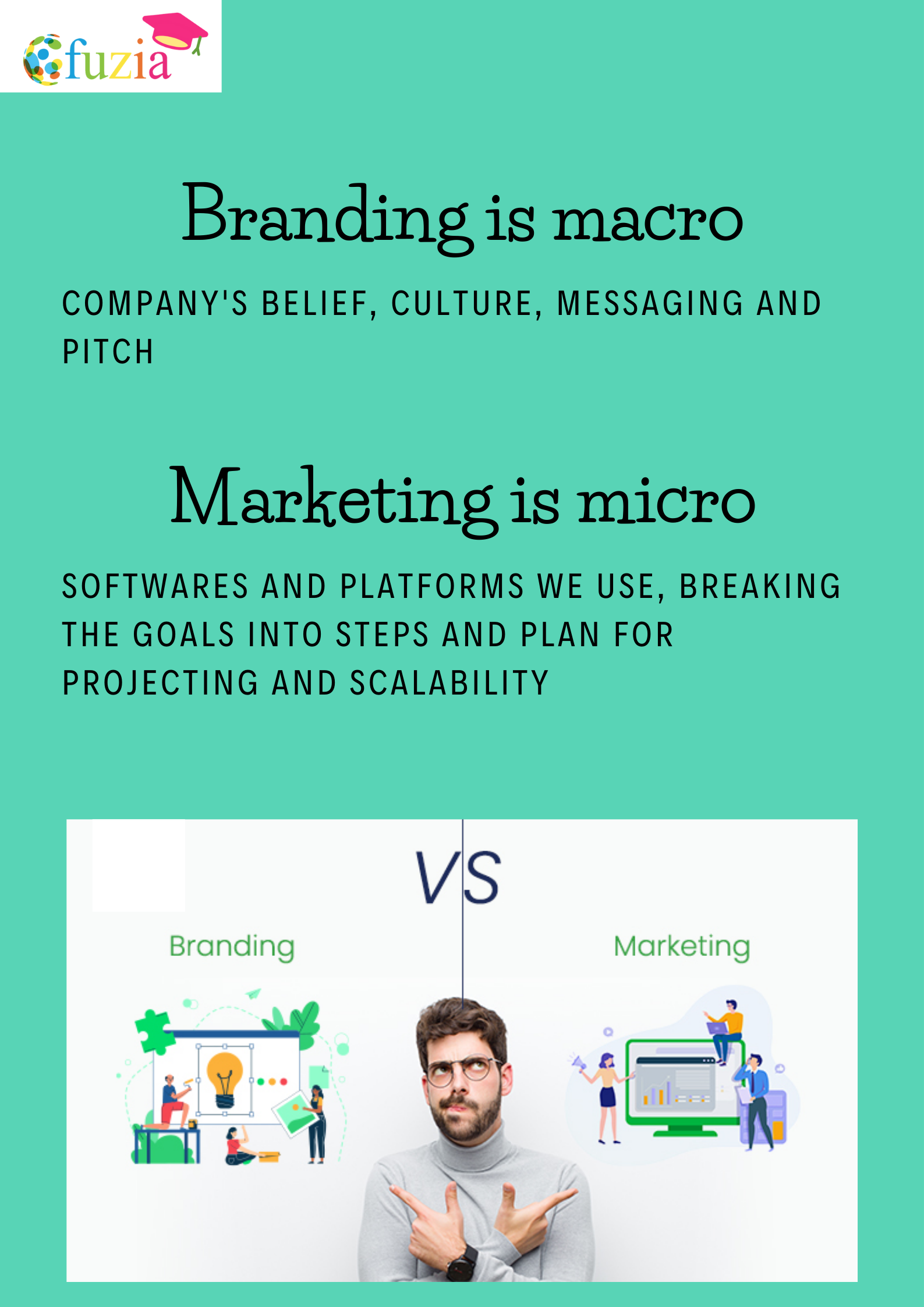 fuzia

Branding is macro

COMPANY'S BELIEF, CULTURE, MESSAGING AND PITCH

Marketing is micro

SOFTWARES AND PLATFORMS WE USE, BREAKING THE GOALS INTO STEPS AND PLAN FOR PROJECTING AND SCALABILITY

VS

Branding

Marketing